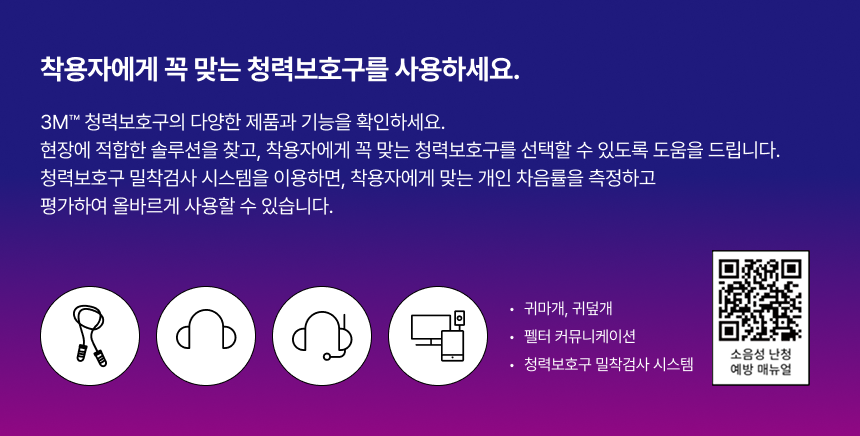 착용자에게 꼭 맞는 청력보호구를 사용하세요.

3M™ 청력보호구의 다양한 제품과 기능을 확인하세요.
현장에 적합한 솔루션을 찾고, 착용자에게 꼭 맞는 청력보호구를 선택할 수 있도록 도움을 드립니다.
청력보호구 밀착검사 시스템을 이용하면, 착용자에게 맞는 개인 차음률을 측정하고
평가하여 올바르게 사용할 수 있습니다.

• 귀마개, 귀덮개
• 펠터 커뮤니케이션
• 청력보호구 밀착검사 시스템

소음성 난청
예방 매뉴얼